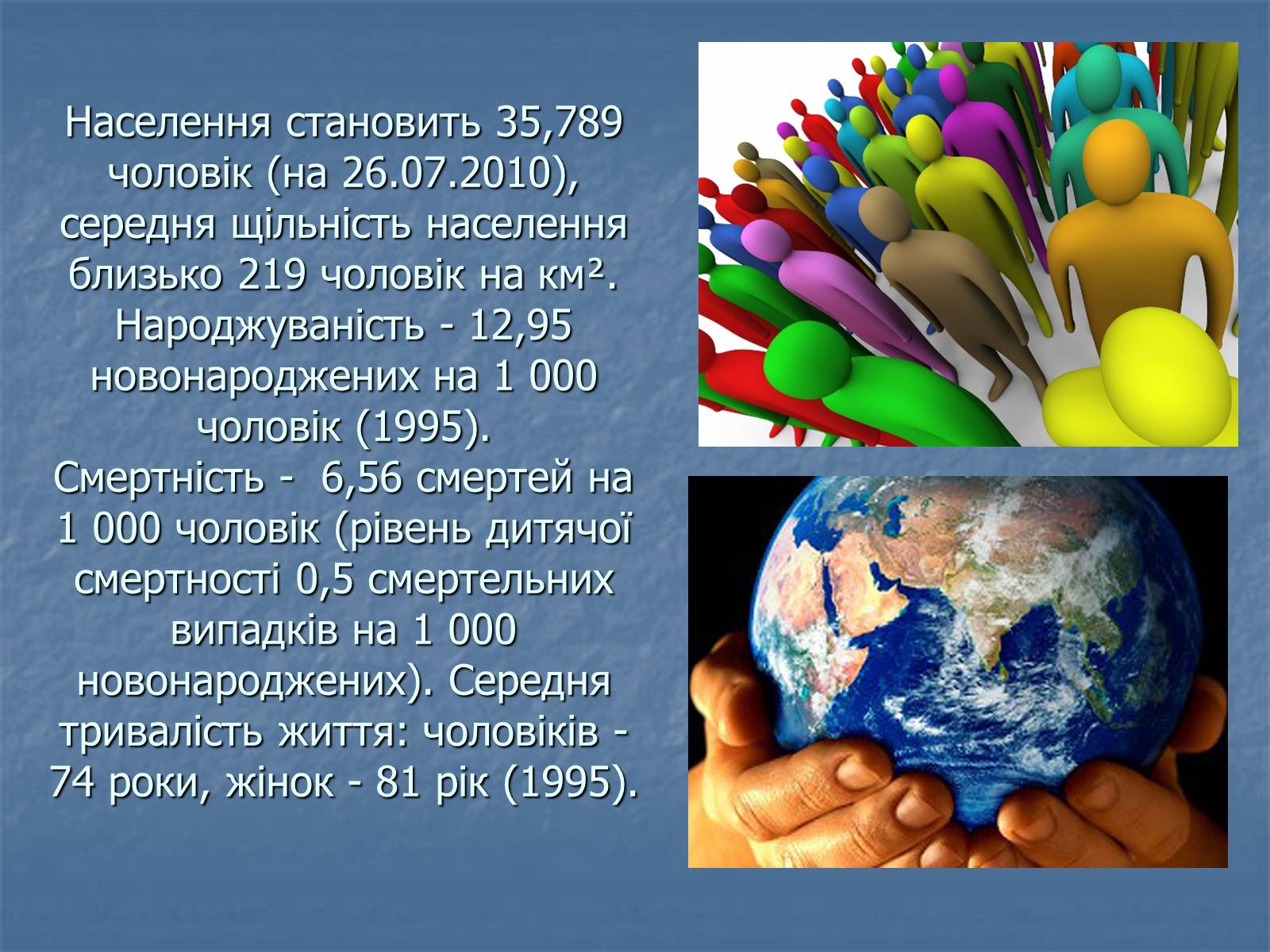 Населення становить 35,789 чоловік (на 26.07.2010), середня щільність населення близько 219 чоловік на км². Народжуваність - 12,95 новонароджених на 1 000 чоловік (1995). Смертність - 6,56 смертей на 1 000 чоловік (рівень дитячої смертності 0,5 смертельних випадків на 1 000 новонароджених). Середня тривалість життя: чоловіків - 74 роки, жінок - 81 рік (1995).